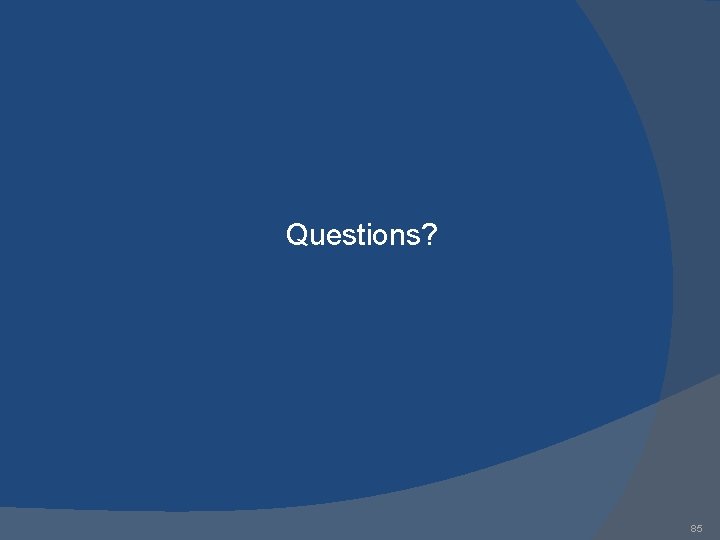 Questions?

85